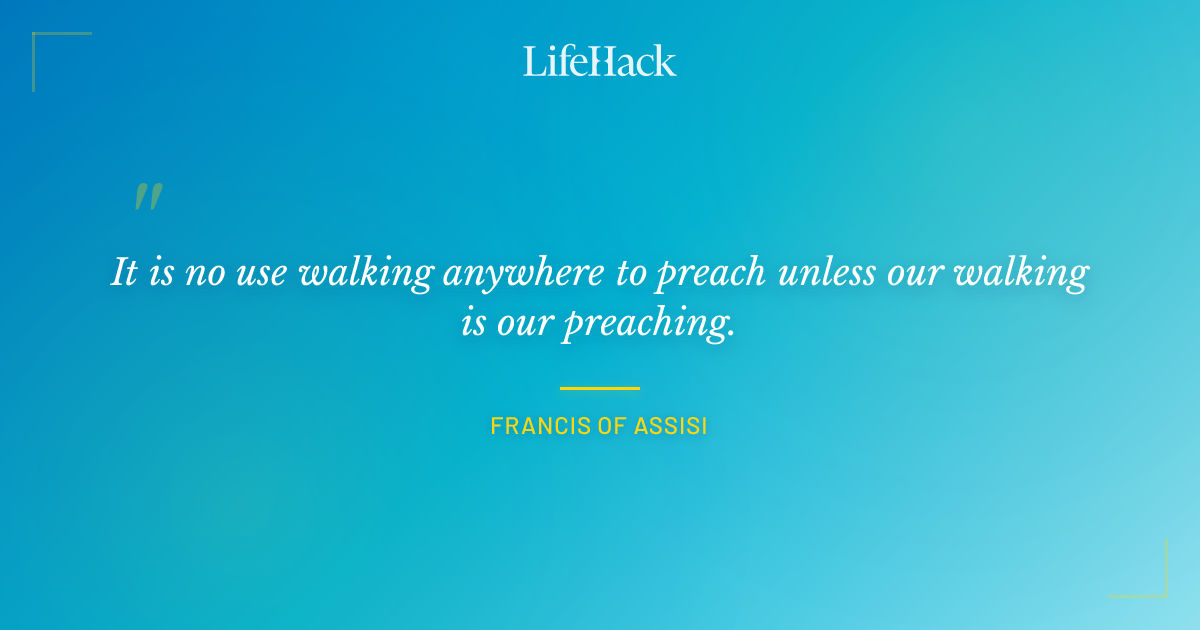 LifeHack

"

It is no use walking anywhere to preach unless our walking is our preaching.

FRANCIS OF ASSISI